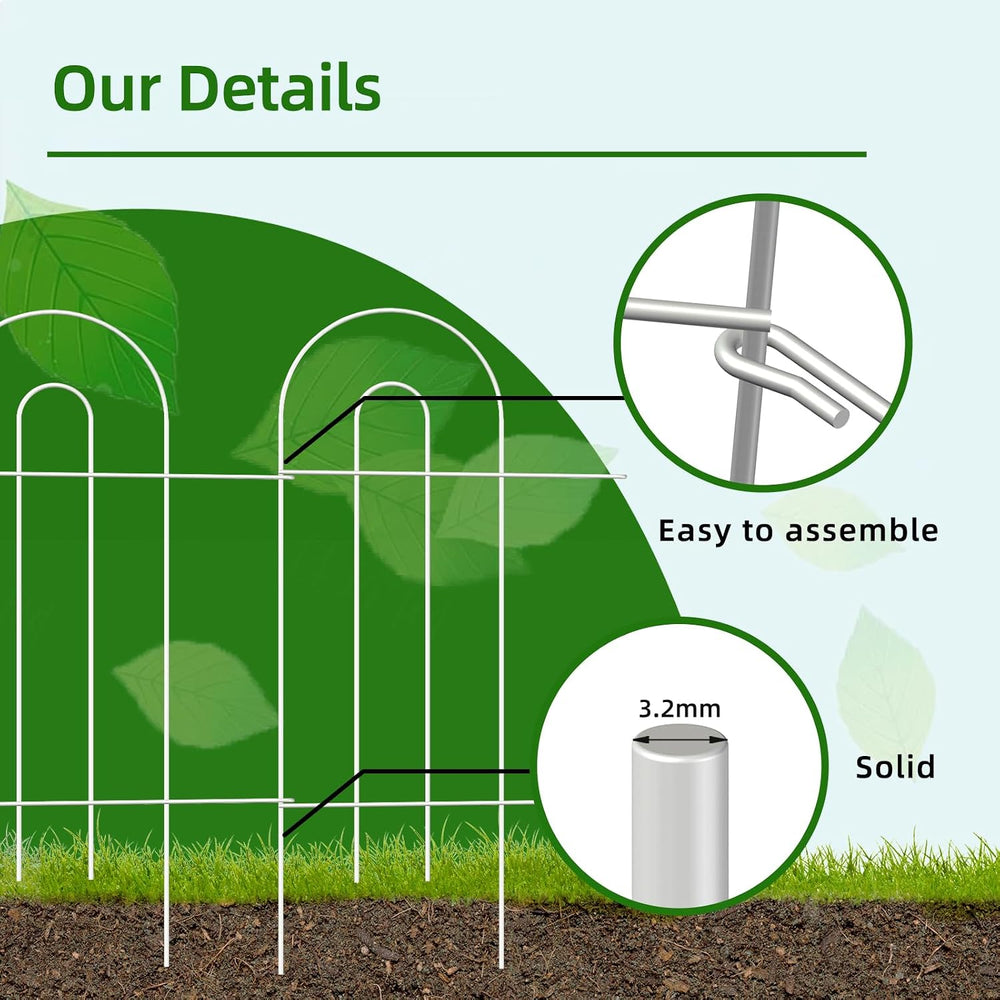 Our Details

Easy to assemble

3.2mm

Solid